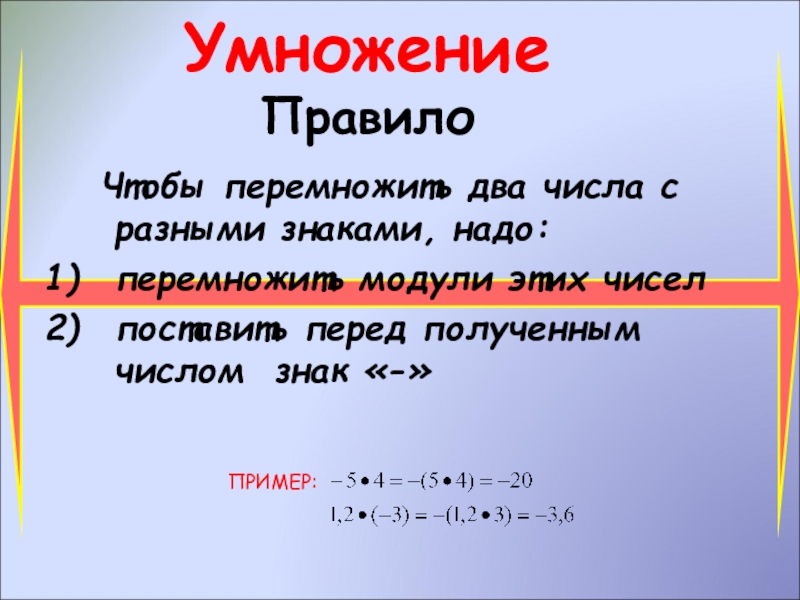 Умножение

Правило

Чтобы перемножить два числа с разными знаками, надо:

1) перемножить модули этих чисел

2) поставить перед полученным числом знак «-»

ПРИМЕР: $-5 \bullet 4 = -(5 \bullet 4) = -20$

$1,2 \bullet (-3) = -(1,2 \bullet 3) = -3,6$